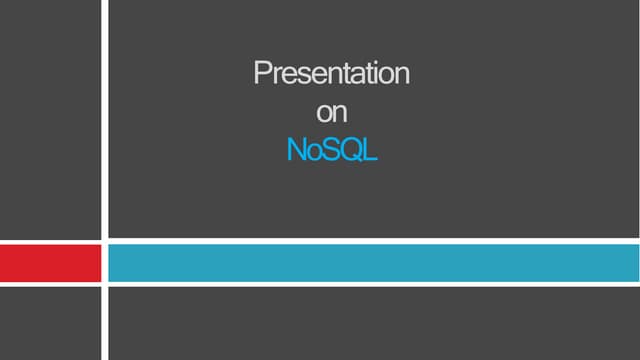 Presentation
on
NoSQL